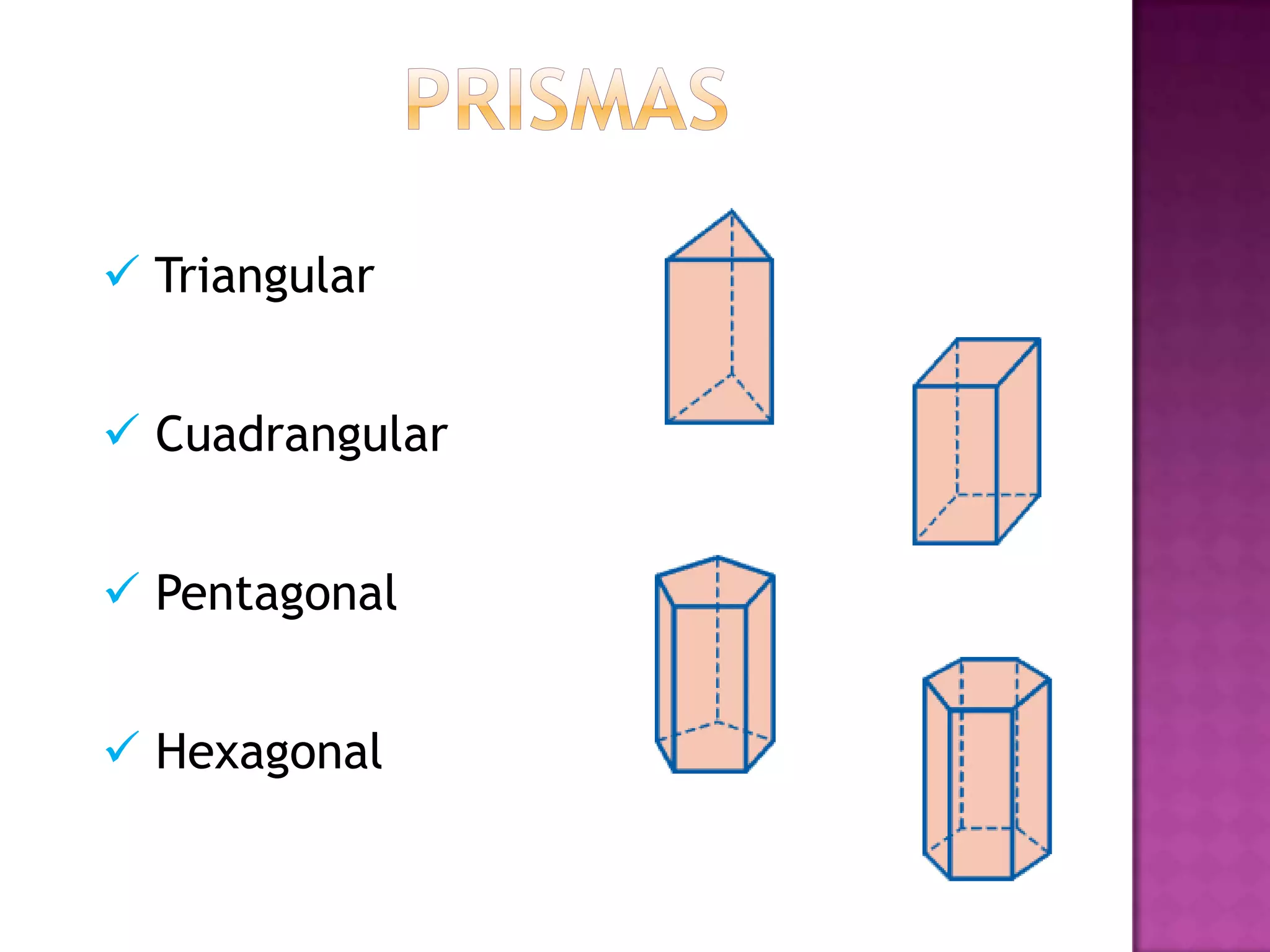 PRISMAS

✓ Triangular

✓ Cuadrangular

✓ Pentagonal

✓ Hexagonal